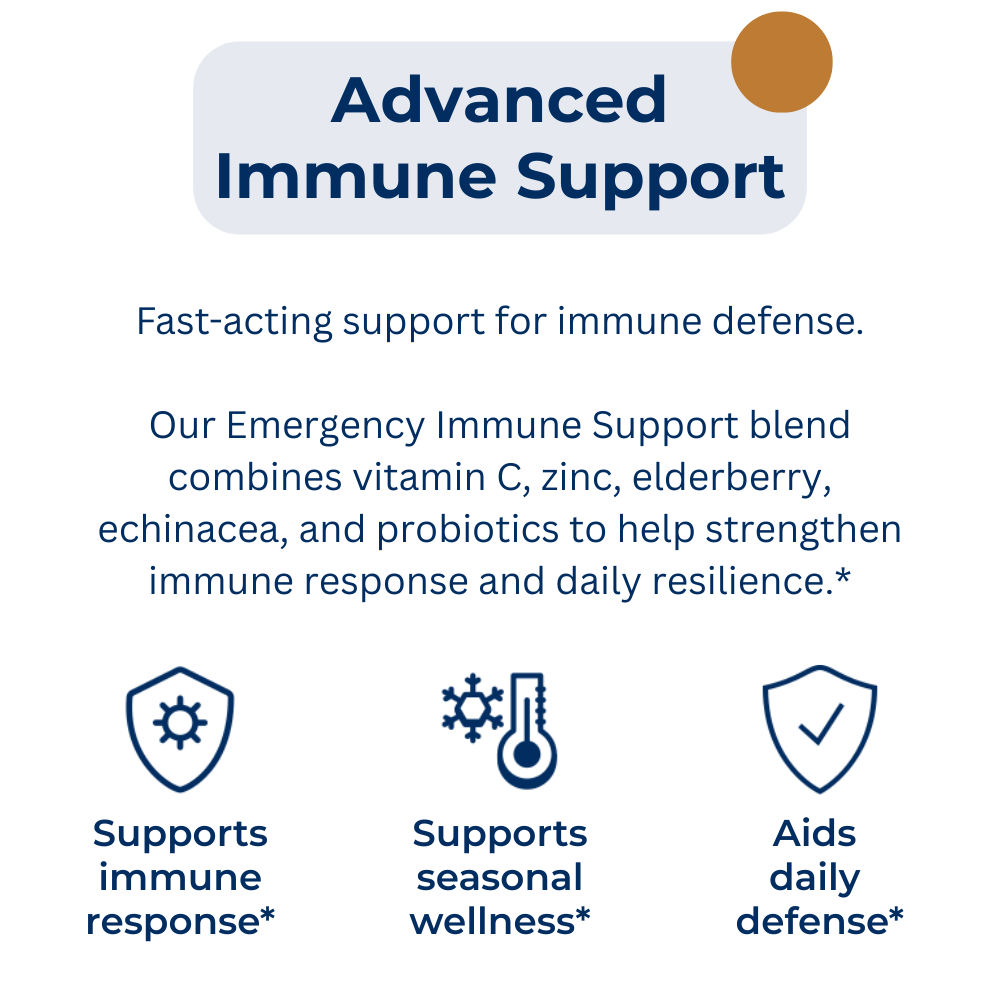 Advanced Immune Support

Fast-acting support for immune defense.

Our Emergency Immune Support blend combines vitamin C, zinc, elderberry, echinacea, and probiotics to help strengthen immune response and daily resilience.*

Supports immune response*

Supports seasonal wellness*

Aids daily defense*